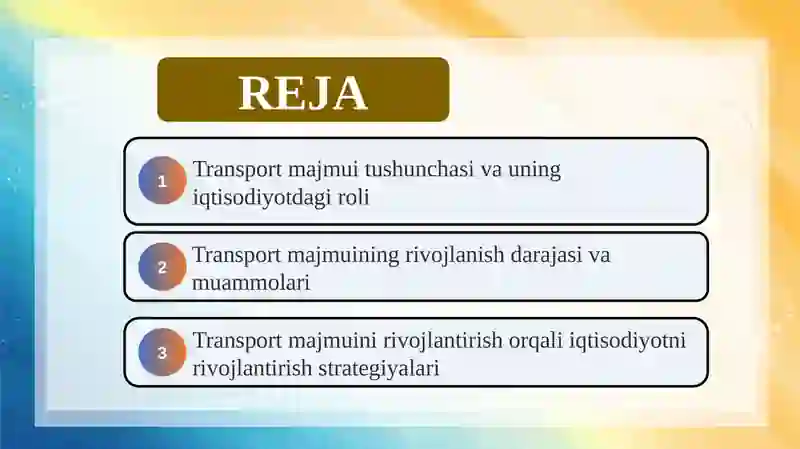 REJA

1 Transport majmui tushunchasi va uning iqtisodiyotdagi roli

2 Transport majmuining rivojlanish darajasi va muammolari

3 Transport majmuini rivojlantirish orqali iqtisodiyotni rivojlantirish strategiyalari